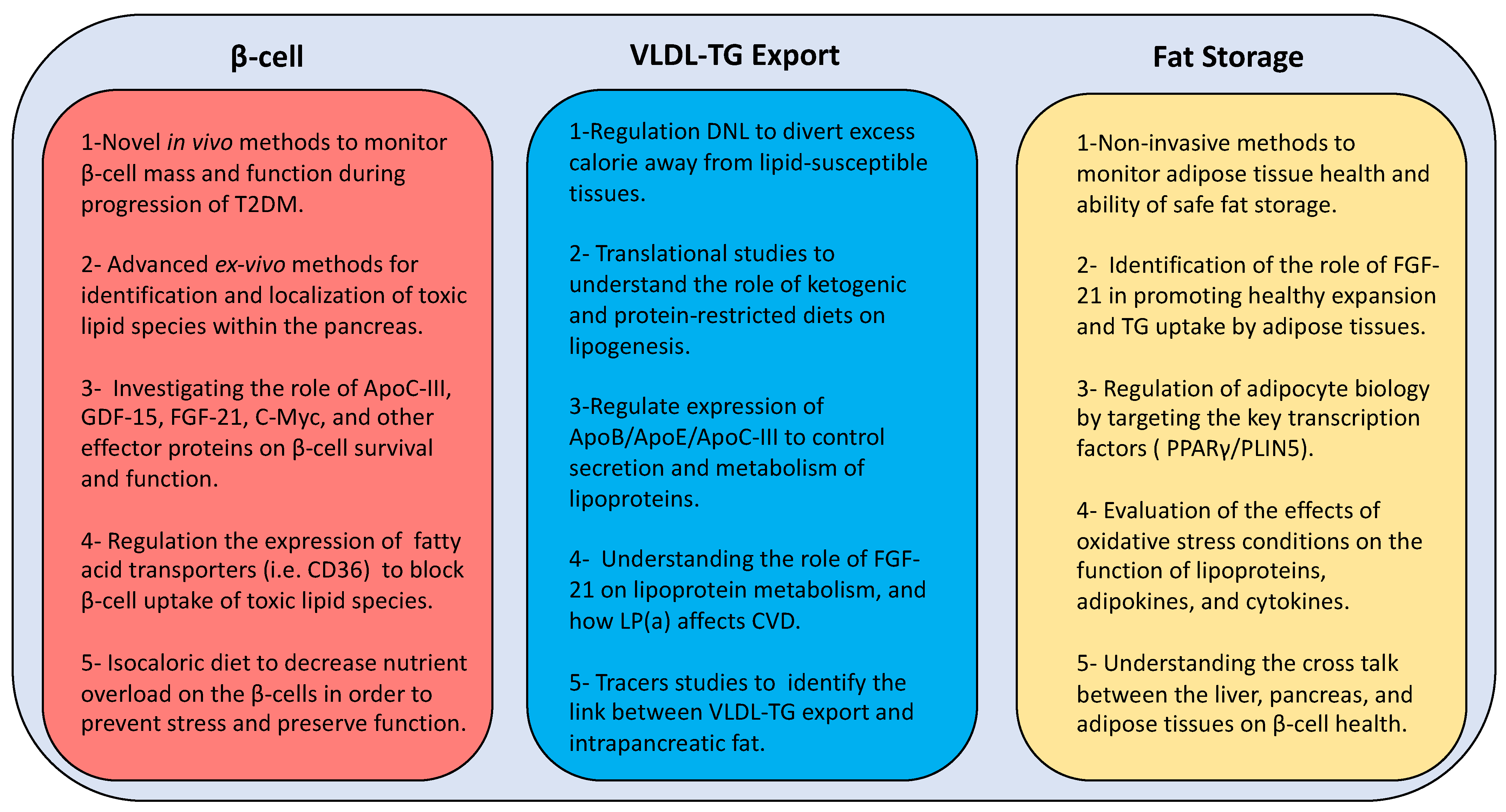 β-cell

1-Novel in vivo methods to monitor β-cell mass and function during progression of T2DM.

2- Advanced ex-vivo methods for identification and localization of toxic lipid species within the pancreas.

3- Investigating the role of ApoC-III, GDF-15, FGF-21, C-Myc, and other effector proteins on β-cell survival and function.

4- Regulation the expression of fatty acid transporters (i.e. CD36) to block β-cell uptake of toxic lipid species.

5- Isocaloric diet to decrease nutrient overload on the β-cells in order to prevent stress and preserve function.

VLDL-TG Export

1-Regulation DNL to divert excess calorie away from lipid-susceptible tissues.

2- Translational studies to understand the role of ketogenic and protein-restricted diets on lipogenesis.

3-Regulate expression of ApoB/ApoE/ApoC-III to control secretion and metabolism of lipoproteins.

4- Understanding the role of FGF-21 on lipoprotein metabolism, and how LP(a) affects CVD.

5- Tracers studies to identify the link between VLDL-TG export and intrapancreatic fat.

Fat Storage

1-Non-invasive methods to monitor adipose tissue health and ability of safe fat storage.

2- Identification of the role of FGF-21 in promoting healthy expansion and TG uptake by adipose tissues.

3- Regulation of adipocyte biology by targeting the key transcription factors ( PPARγ/PLIN5).

4- Evaluation of the effects of oxidative stress conditions on the function of lipoproteins, adipokines, and cytokines.

5- Understanding the cross talk between the liver, pancreas, and adipose tissues on β-cell health.